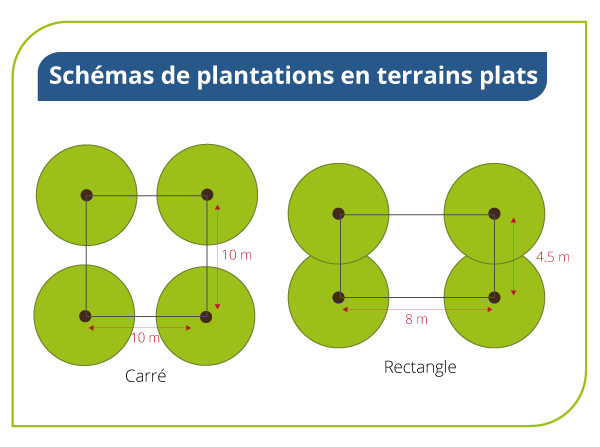 Schémas de plantations en terrains plats

10 m

10 m

Carré

4.5 m

8 m

Rectangle